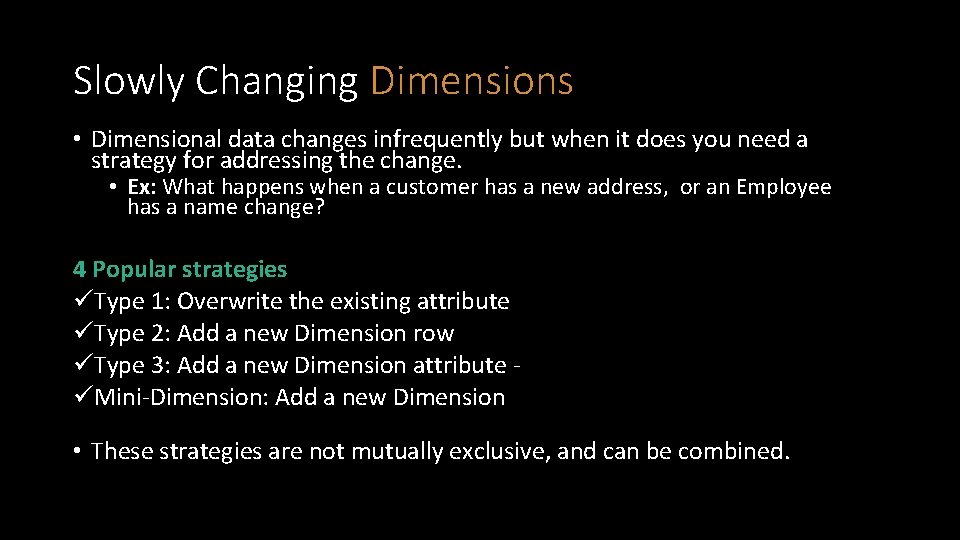 Slowly Changing Dimensions

• Dimensional data changes infrequently but when it does you need a strategy for addressing the change.

• Ex: What happens when a customer has a new address, or an Employee has a name change?

4 Popular strategies

✓Type 1: Overwrite the existing attribute

✓Type 2: Add a new Dimension row

✓Type 3: Add a new Dimension attribute -

✓Mini-Dimension: Add a new Dimension

• These strategies are not mutually exclusive, and can be combined.